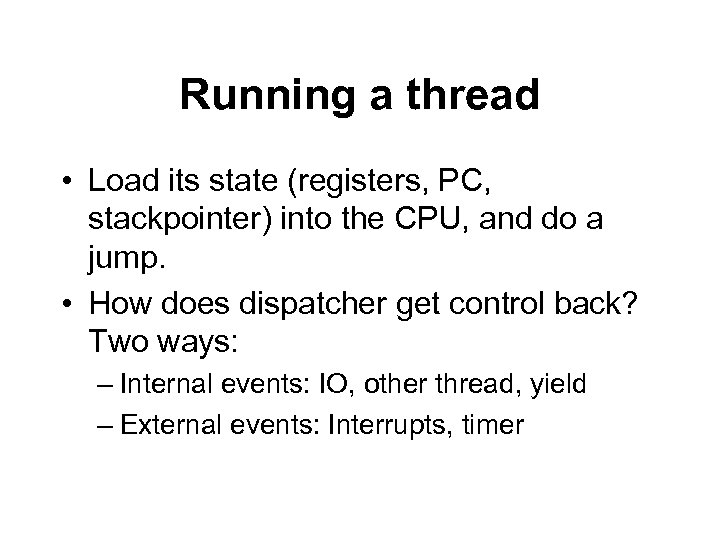 Running a thread

• Load its state (registers, PC, stackpointer) into the CPU, and do a jump.

• How does dispatcher get control back? Two ways:

– Internal events: IO, other thread, yield

– External events: Interrupts, timer